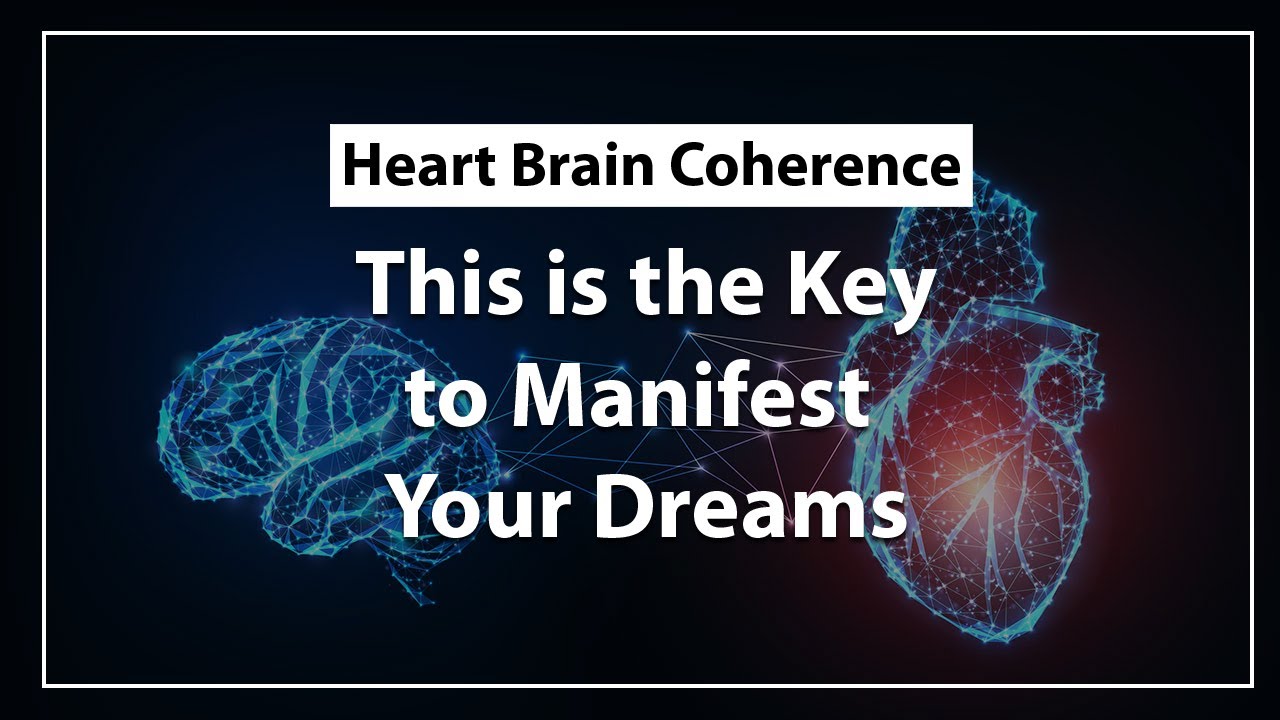 Heart Brain Coherence

This is the Key to Manifest Your Dreams